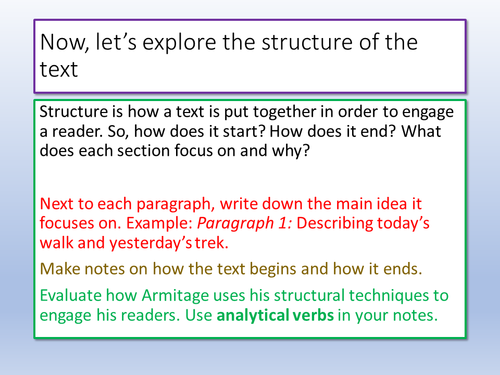 Now, let’s explore the structure of the text

Structure is how a text is put together in order to engage a reader. So, how does it start? How does it end? What does each section focus on and why?

Next to each paragraph, write down the main idea it focuses on. Example: Paragraph 1: Describing today’s walk and yesterday’s trek.

Make notes on how the text begins and how it ends.

Evaluate how Armitage uses his structural techniques to engage his readers. Use analytical verbs in your notes.